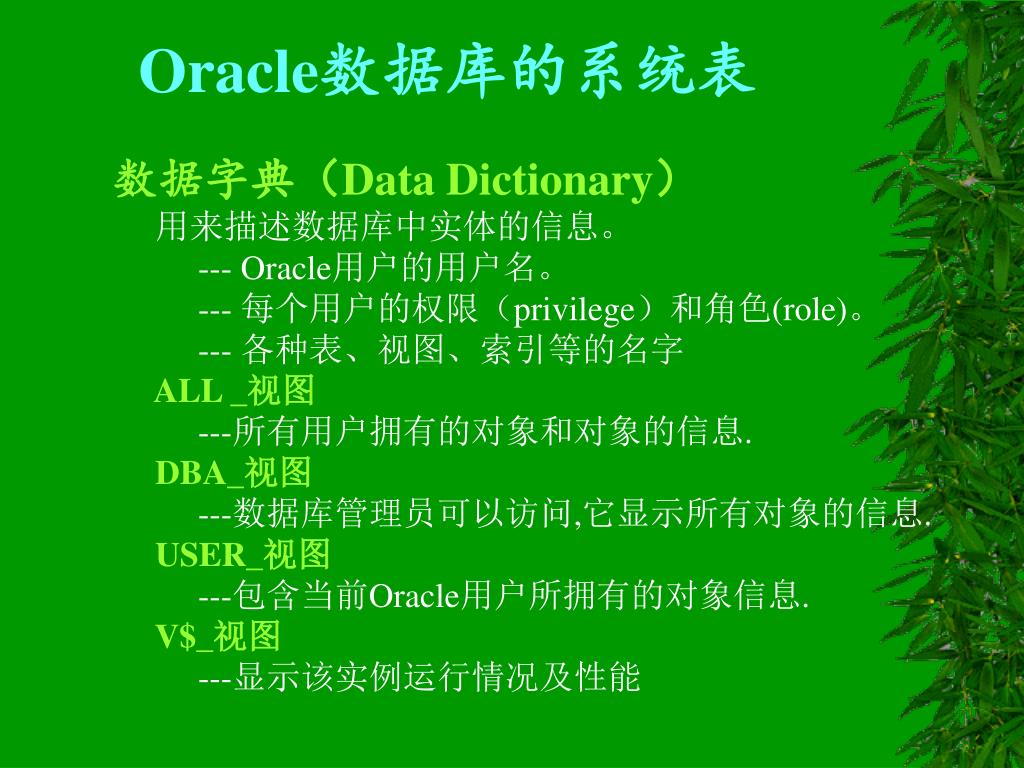 Oracle数据库的系统表

数据字典（Data Dictionary）

用来描述数据库中实体的信息。

--- Oracle用户的用户名。

--- 每个用户的权限（privilege）和角色(role)。

--- 各种表、视图、索引等的名字

ALL _视图

---所有用户拥有的对象和对象的信息.

DBA_视图

---数据库管理员可以访问,它显示所有对象的信息.

USER_视图

---包含当前Oracle用户所拥有的对象信息.

V$_视图

---显示该实例运行情况及性能